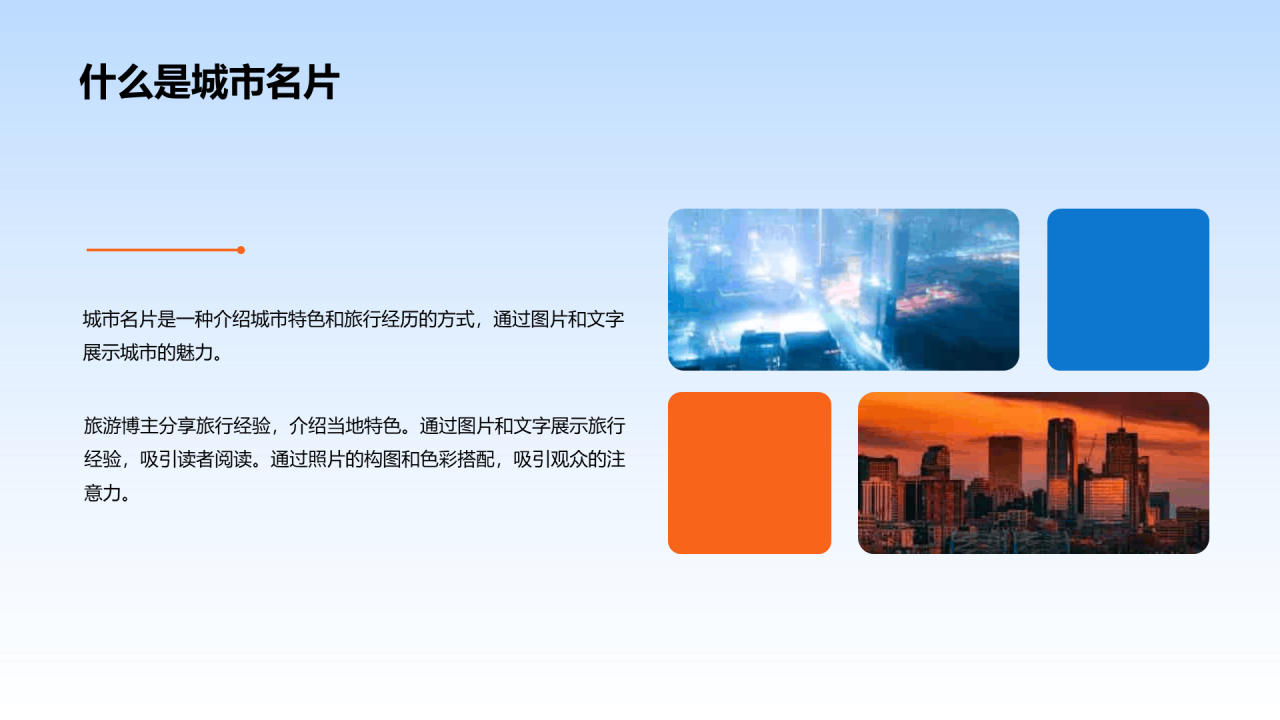 什么是城市名片

城市名片是一种介绍城市特色和旅行经历的方式，通过图片和文字展示城市的魅力。

旅游博主分享旅行经验，介绍当地特色。通过图片和文字展示旅行经验，吸引读者阅读。通过照片的构图和色彩搭配，吸引观众的注意力。